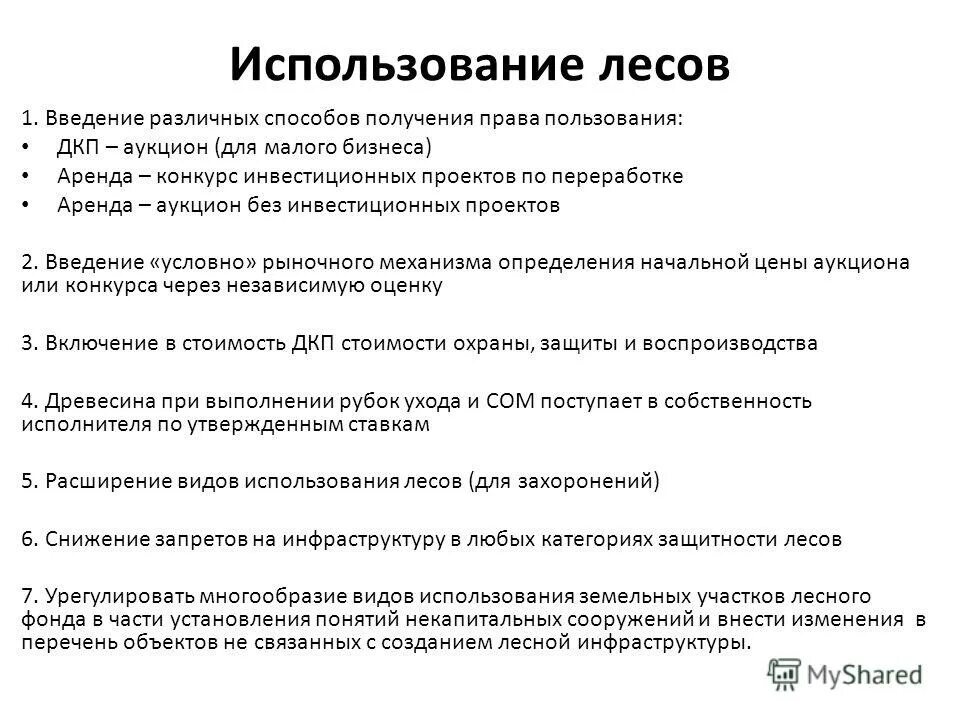 Использование лесов

1. Введение различных способов получения права пользования:
• ДКП – аукцион (для малого бизнеса)
• Аренда – конкурс инвестиционных проектов по переработке
• Аренда – аукцион без инвестиционных проектов

2. Введение «условно» рыночного механизма определения начальной цены аукциона или конкурса через независимую оценку

3. Включение в стоимость ДКП стоимости охраны, защиты и воспроизводства

4. Древесина при выполнении рубок ухода и СОМ поступает в собственность исполнителя по утвержденным ставкам

5. Расширение видов использования лесов (для захоронений)

6. Снижение запретов на инфраструктуру в любых категориях защитности лесов

7. Урегулировать многообразие видов использования земельных участков лесного фонда в части установления понятий некапитальных сооружений и внести изменения в перечень объектов не связанных с созданием лесной инфраструктуры.

MyShared